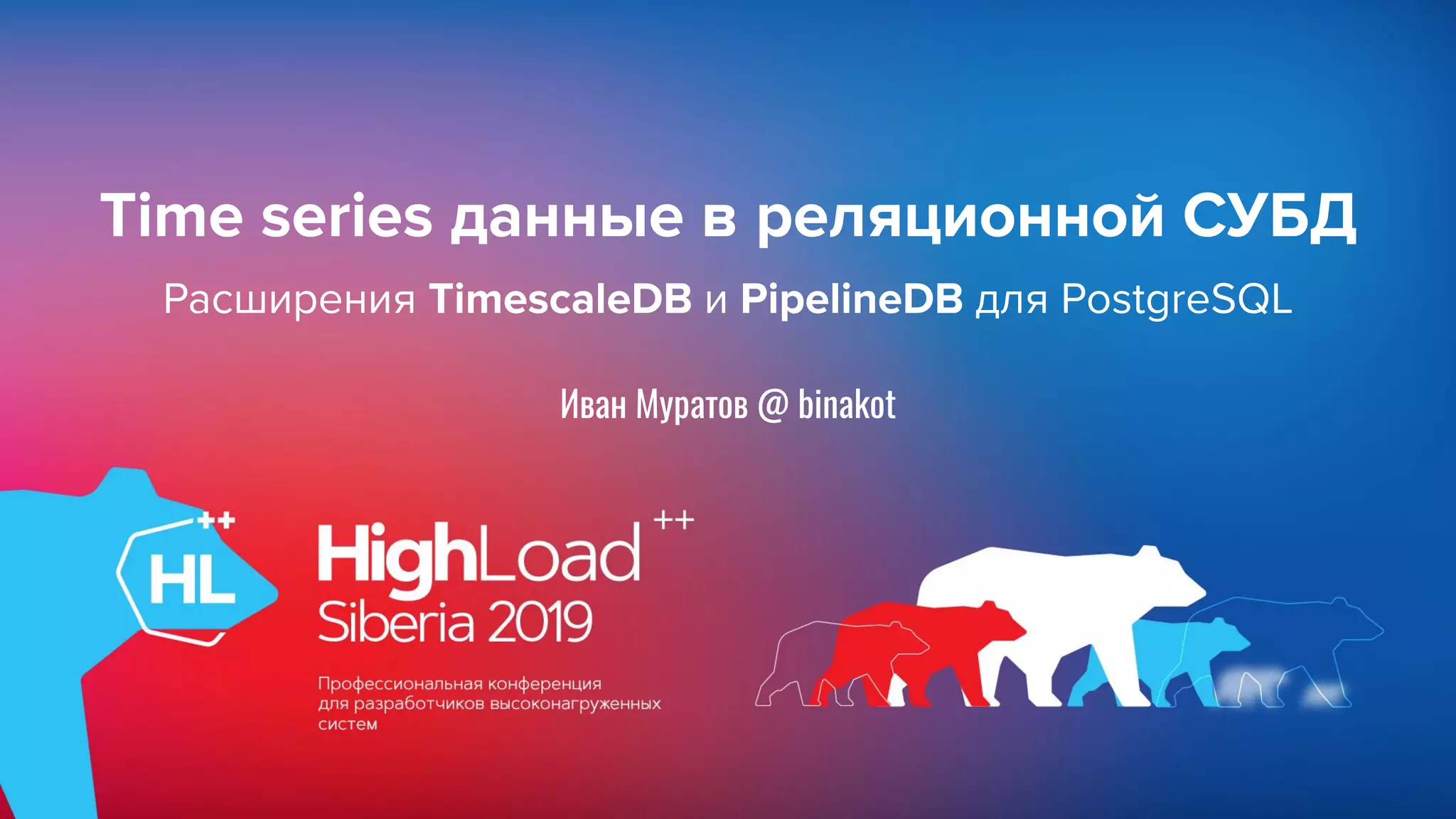 Time series данные в реляционной СУБД

Расширения TimescaleDB и PipelineDB для PostgreSQL

Иван Муратов @ binakot

HL ++

HighLoad ++
Siberia 2019

Профессиональная конференция для разработчиков высоконагруженных систем